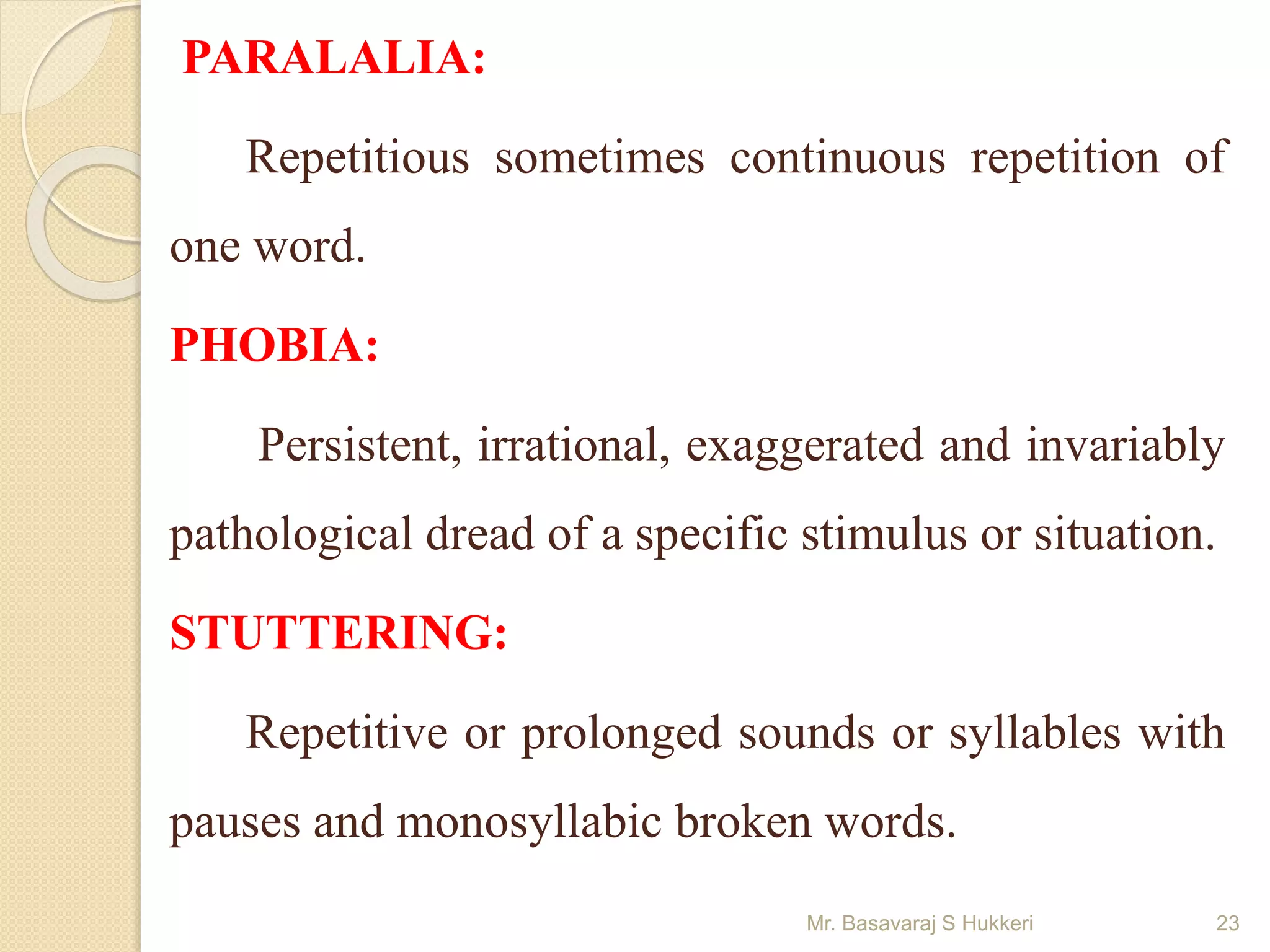 PARALALIA:

Repetitious sometimes continuous repetition of one word.

PHOBIA:

Persistent, irrational, exaggerated and invariably pathological dread of a specific stimulus or situation.

STUTTERING:

Repetitive or prolonged sounds or syllables with pauses and monosyllabic broken words.

Mr. Basavaraj S Hukkeri

23